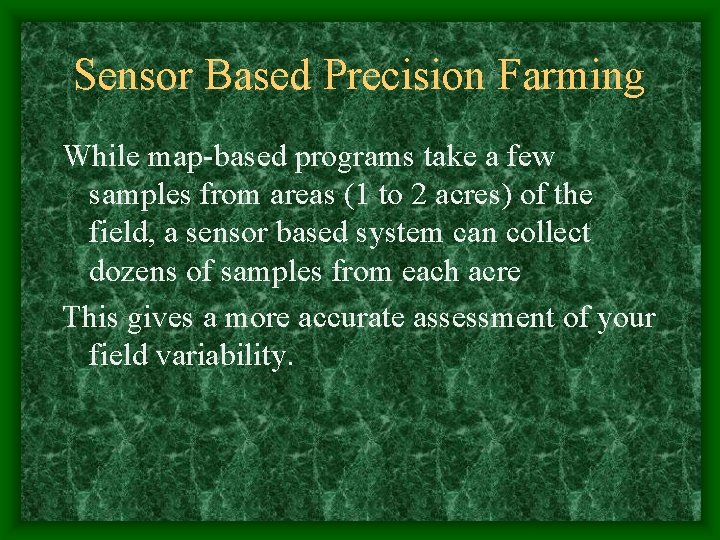 Sensor Based Precision Farming

While map-based programs take a few samples from areas (1 to 2 acres) of the field, a sensor based system can collect dozens of samples from each acre

This gives a more accurate assessment of your field variability.